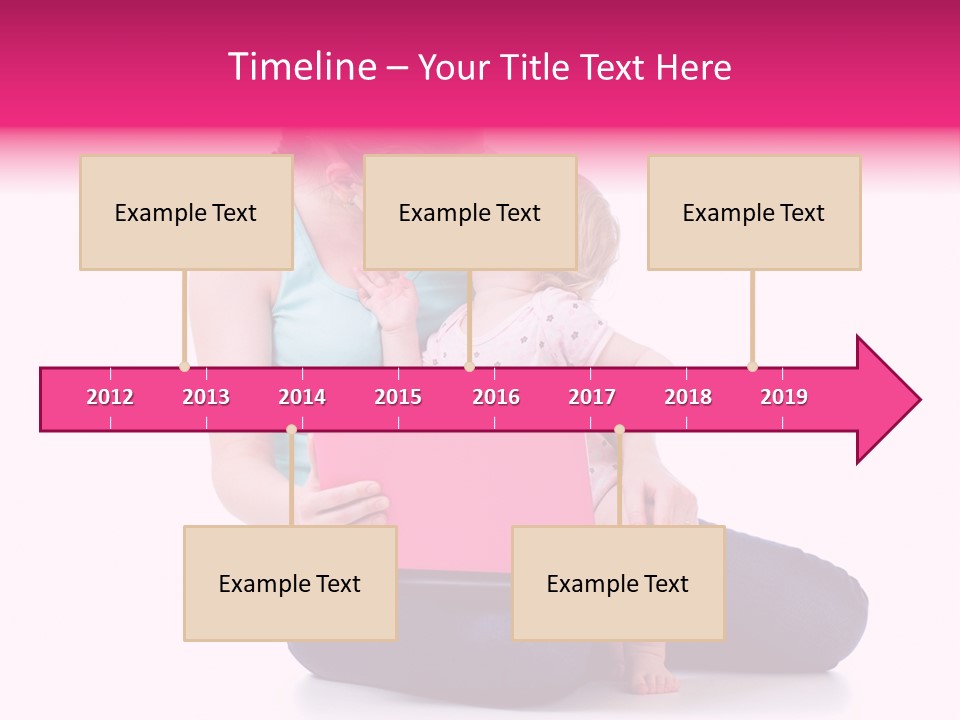 Timeline – Your Title Text Here

Example Text

Example Text

Example Text

2012 2013 2014 2015 2016 2017 2018 2019

Example Text

Example Text